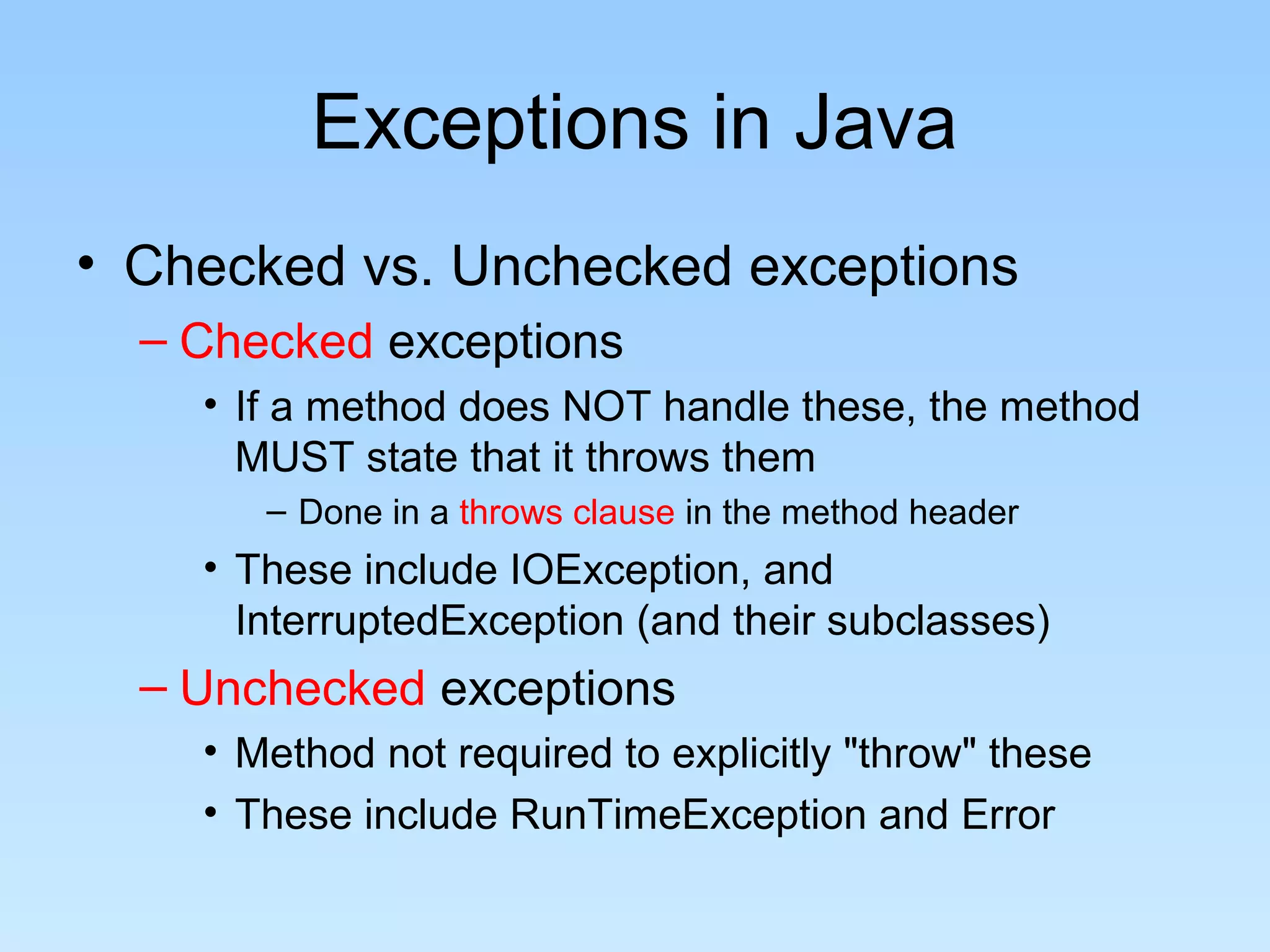 Exceptions in Java

• Checked vs. Unchecked exceptions
– Checked exceptions
• If a method does NOT handle these, the method MUST state that it throws them
– Done in a throws clause in the method header
• These include IOException, and InterruptedException (and their subclasses)
– Unchecked exceptions
• Method not required to explicitly "throw" these
• These include RunTimeException and Error